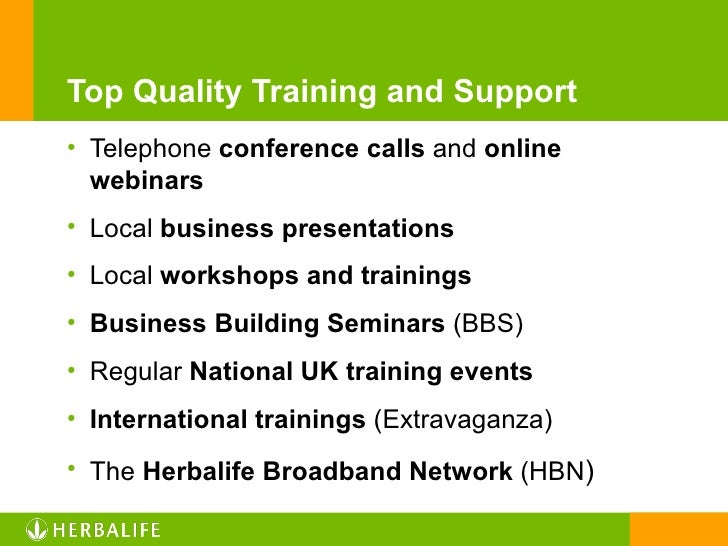 Top Quality Training and Support

• Telephone conference calls and online webinars
• Local business presentations
• Local workshops and trainings
• Business Building Seminars (BBS)
• Regular National UK training events
• International trainings (Extravaganza)
• The Herbalife Broadband Network (HBN)

HERBALIFE